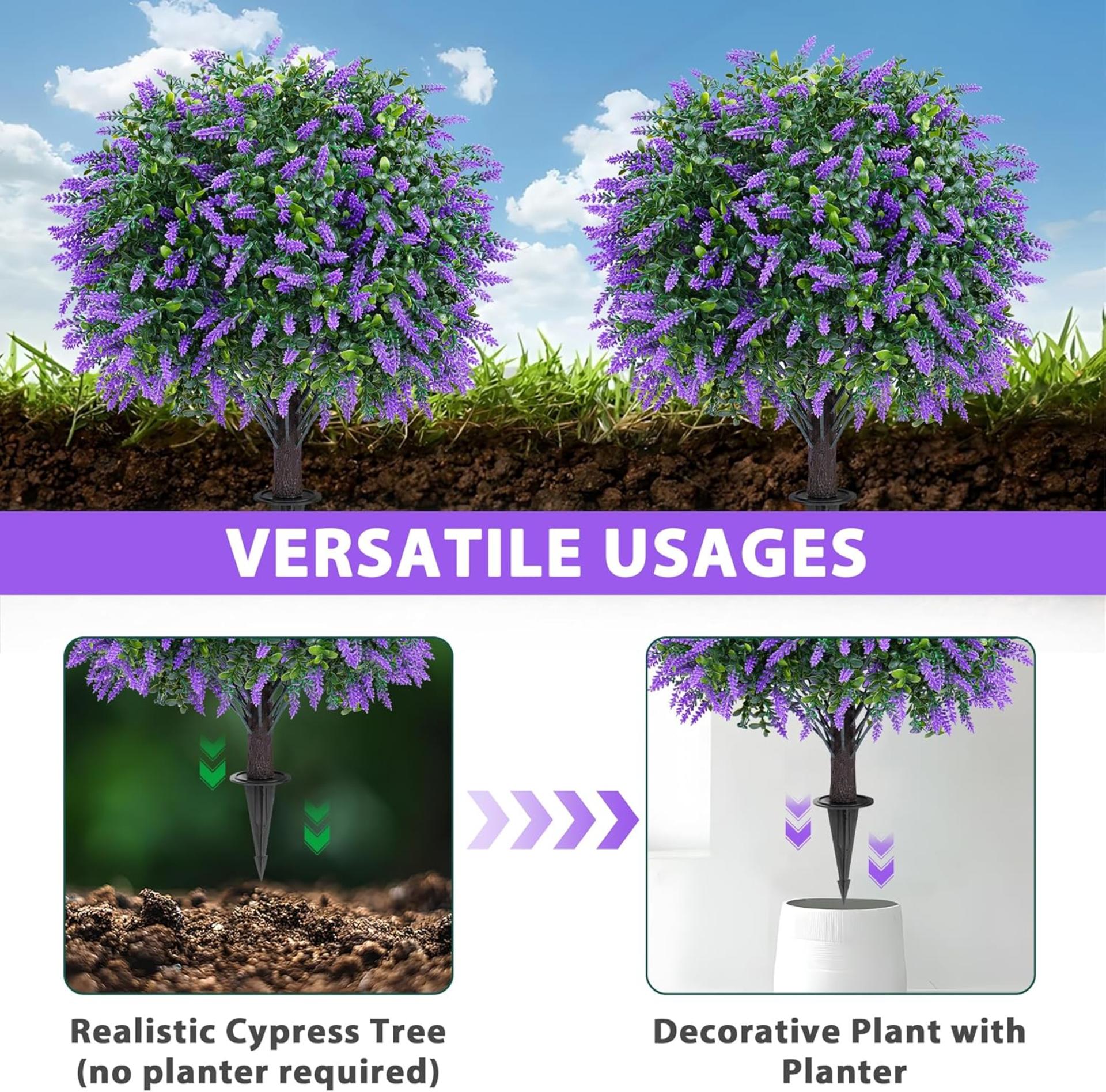 VERSATILE USAGES

Realistic Cypress Tree (no planter required)

Decorative Plant with Planter